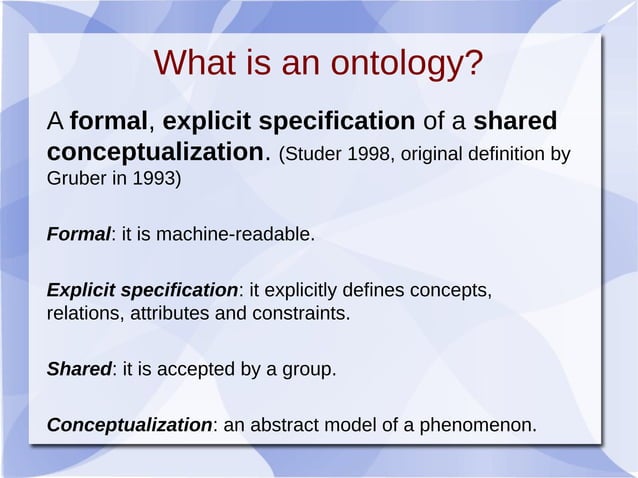 What is an ontology?

A formal, explicit specification of a shared conceptualization. (Studer 1998, original definition by Gruber in 1993)

Formal: it is machine-readable.

Explicit specification: it explicitly defines concepts, relations, attributes and constraints.

Shared: it is accepted by a group.

Conceptualization: an abstract model of a phenomenon.